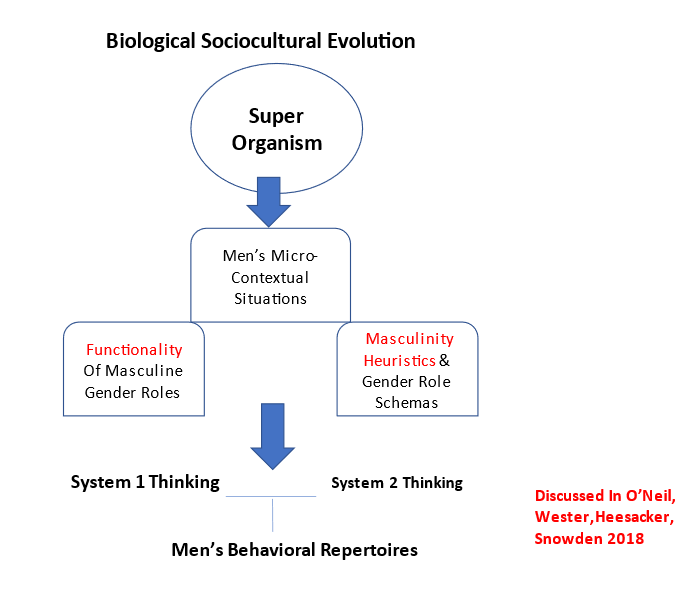 Biological Sociocultural Evolution

Super Organism

Men's Micro-Contextual Situations

Functionality Of Masculine Gender Roles

Masculinity Heuristics & Gender Role Schemas

System 1 Thinking

System 2 Thinking

Men's Behavioral Repertoires

Discussed In O'Neil, Wester,Heesacker, Snowden 2018